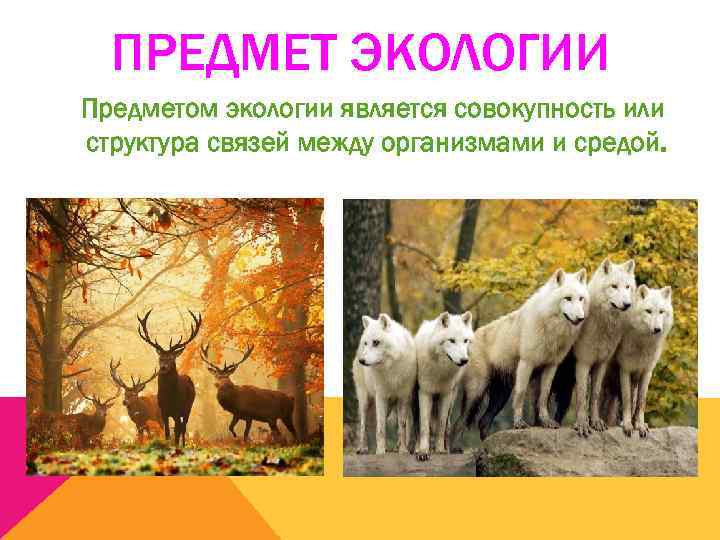 ПРЕДМЕТ ЭКОЛОГИИ

Предметом экологии является совокупность или структура связей между организмами и средой.